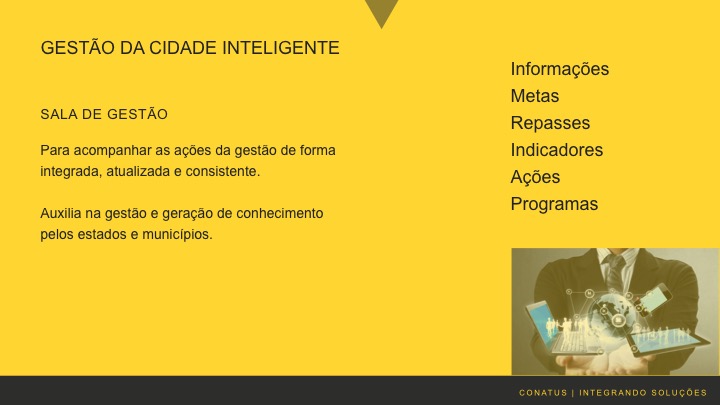 GESTÃO DA CIDADE INTELIGENTE

SALA DE GESTÃO

Para acompanhar as ações da gestão de forma integrada, atualizada e consistente.

Auxilia na gestão e geração de conhecimento pelos estados e municípios.

Informações
Metas
Repasses
Indicadores
Ações
Programas

CONATUS | INTEGRANDO SOLUÇÕES